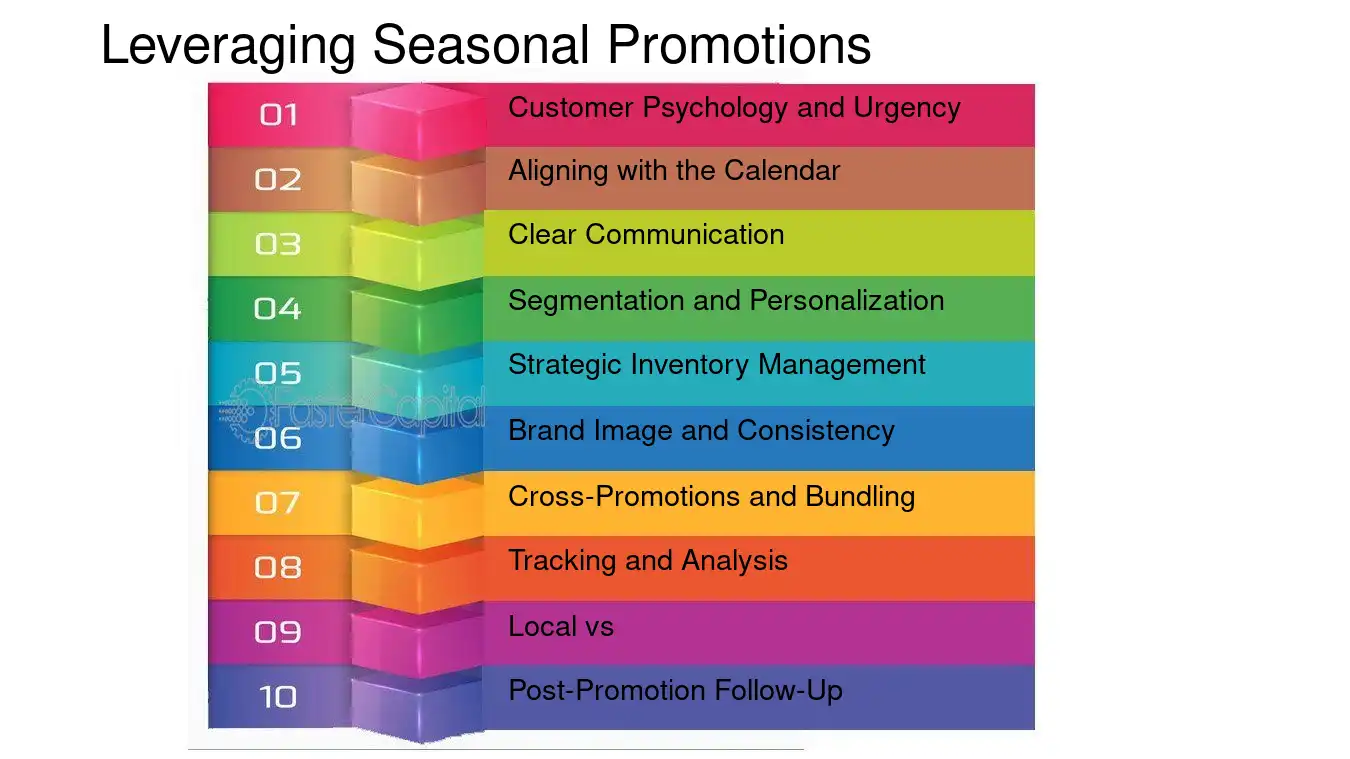 Leveraging Seasonal Promotions

01
Customer Psychology and Urgency

02
Aligning with the Calendar

03
Clear Communication

04
Segmentation and Personalization

05
Strategic Inventory Management

06
Brand Image and Consistency

07
Cross-Promotions and Bundling

08
Tracking and Analysis

09
Local vs

10
Post-Promotion Follow-Up

FasterCapital